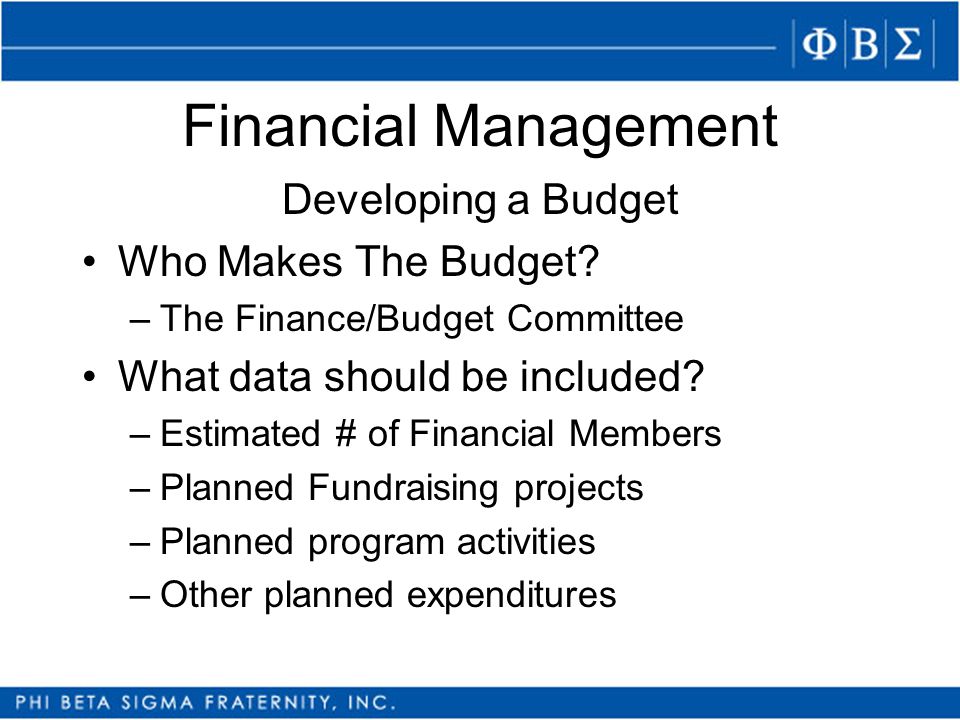 ΦΒΣ

Financial Management

Developing a Budget

• Who Makes The Budget?
 – The Finance/Budget Committee
• What data should be included?
 – Estimated # of Financial Members
 – Planned Fundraising projects
 – Planned program activities
 – Other planned expenditures

PHI BETA SIGMA FRATERNITY, INC.